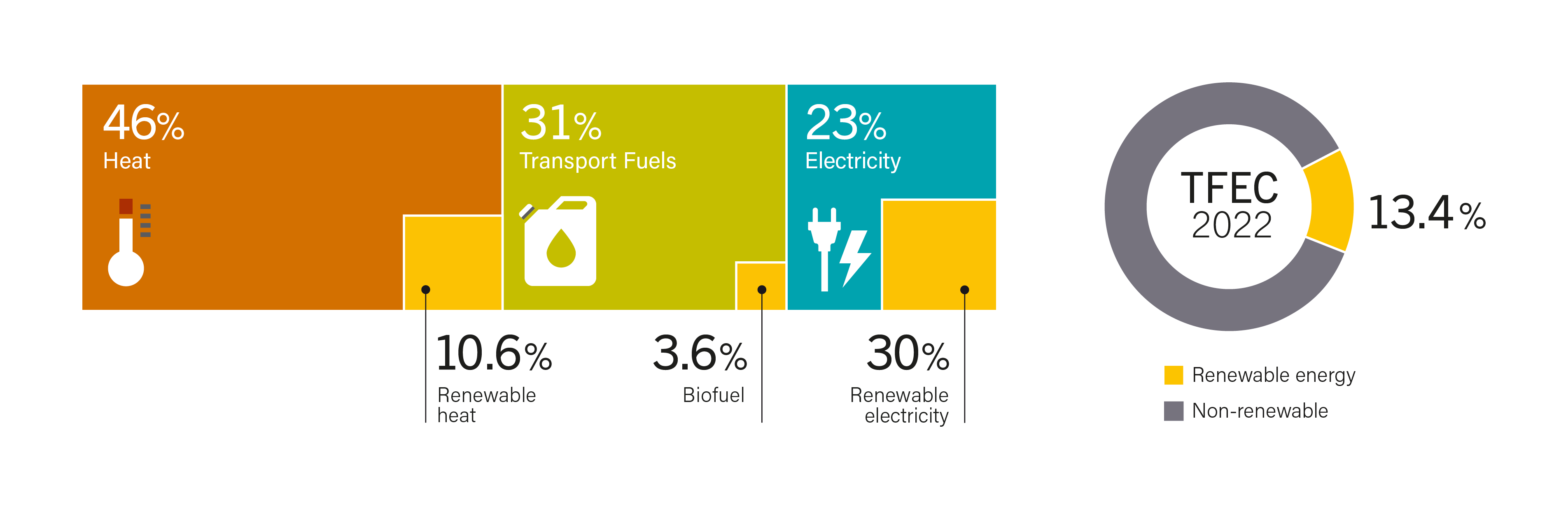 46%
Heat

31%
Transport Fuels

23%
Electricity

10.6%
Renewable heat

3.6%
Biofuel

30%
Renewable electricity

TFEC
2022

13.4%

Renewable energy
Non-renewable